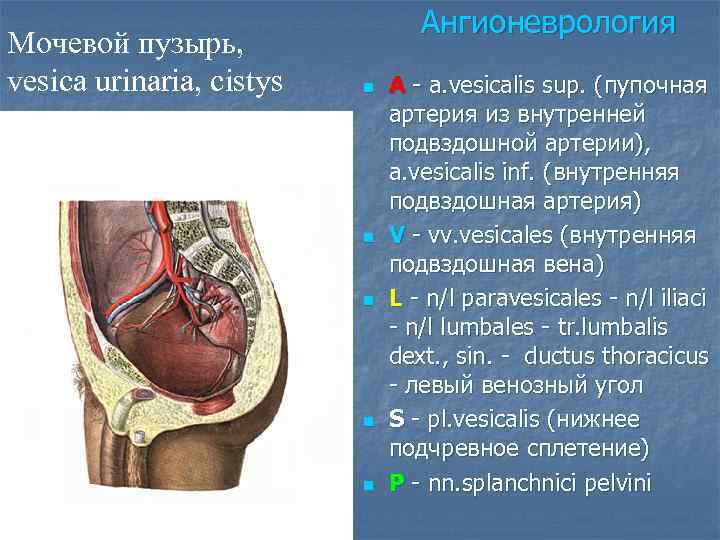 Мочевой пузырь, vesica urinaria, cistys

Ангионеврология

A - a.vesicalis sup. (пупочная артерия из внутренней подвздошной артерии), a.vesicalis inf. (внутренняя подвздошная артерия)

V - vv.vesicales (внутренняя подвздошная вена)

L - n/l paravesicales - n/l iliaci - n/l lumbales - tr.lumbalis dext., sin. - ductus thoracicus - левый венозный угол

S - pl.vesicalis (нижнее подчревное сплетение)

P - nn.splanchnici pelvini